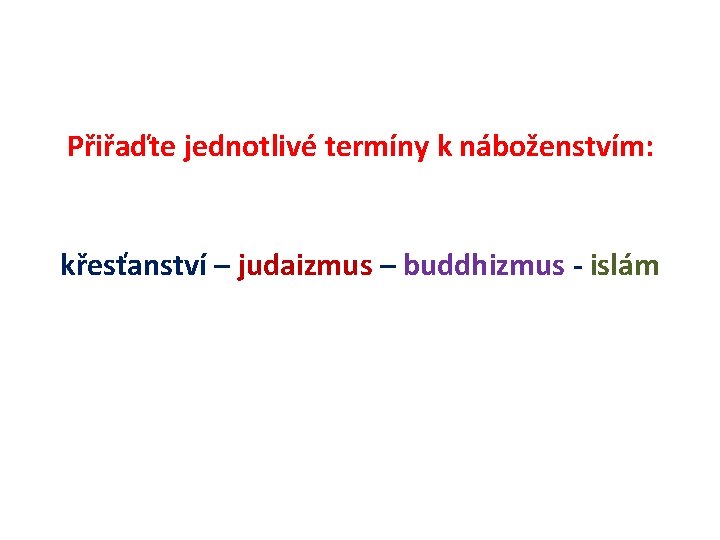 Přiřaďte jednotlivé termíny k náboženstvím:

křesťanství – judaizmus – buddhizmus - islám